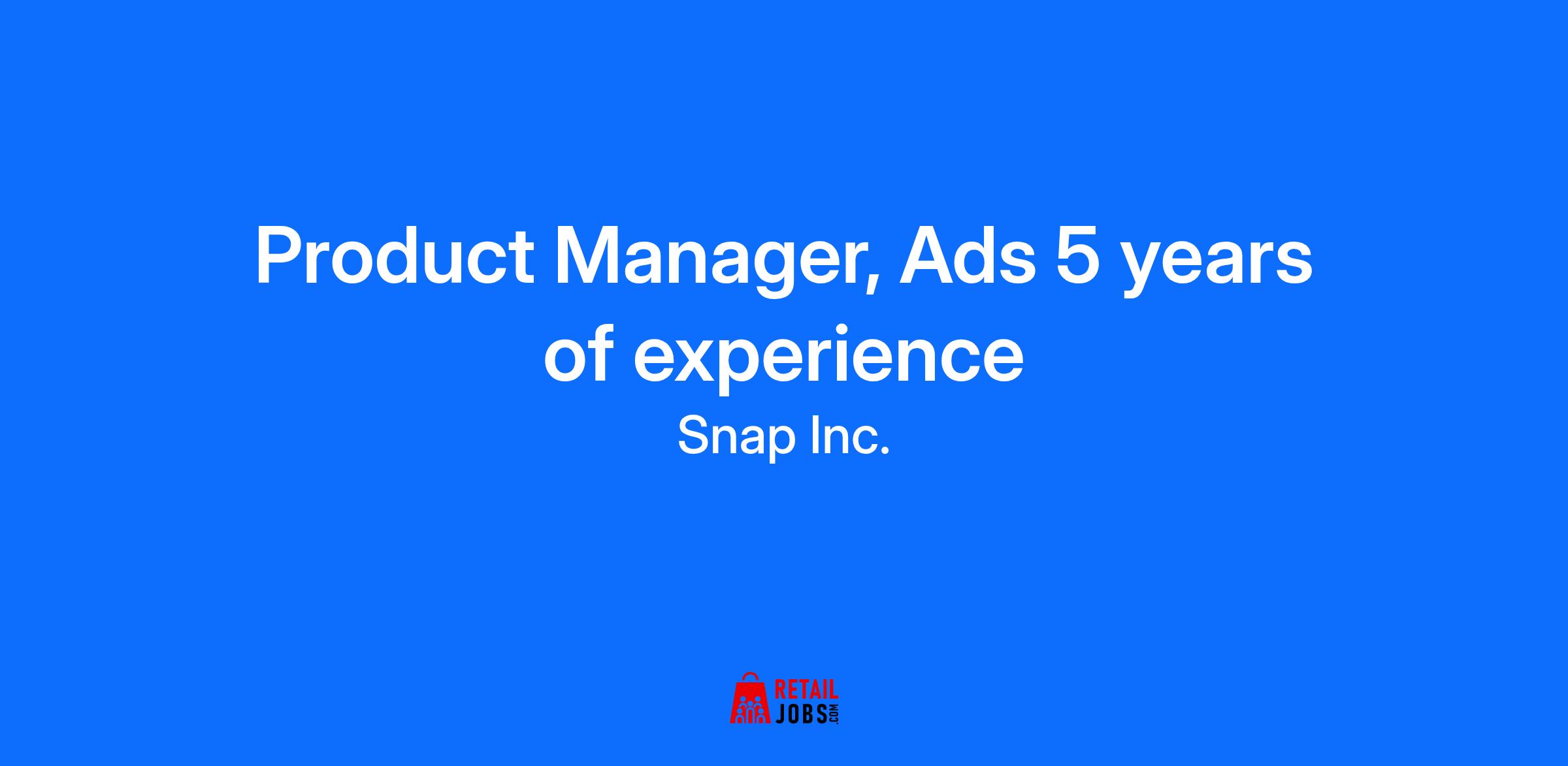 Product Manager, Ads 5 years of experience

Snap Inc.

RETAIL JOBS.COM